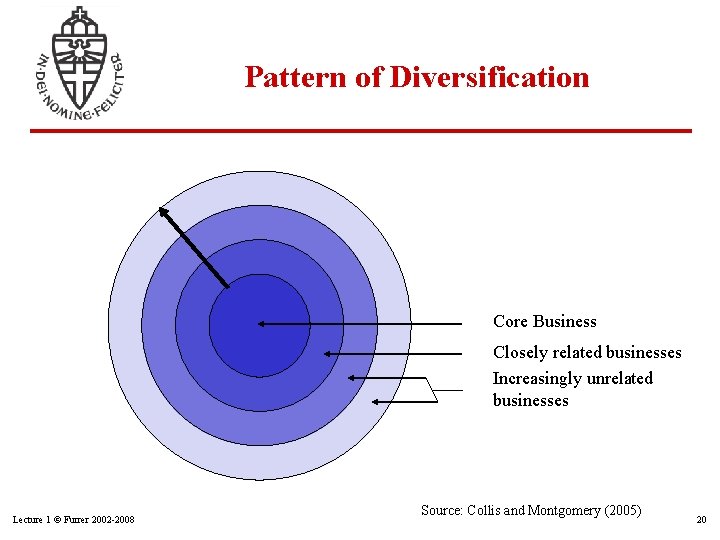 IN·DEI·NOMINE·FELICITER

Pattern of Diversification

Core Business

Closely related businesses

Increasingly unrelated businesses

Source: Collis and Montgomery (2005)

Lecture 1 © Furrer 2002-2008

20